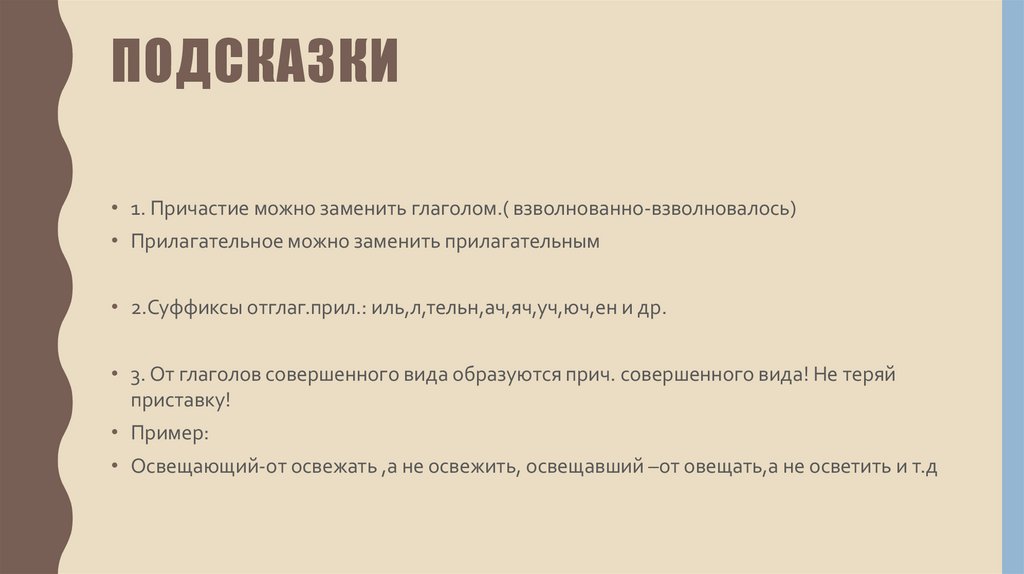 ПОДСКАЗКИ

• 1. Причастие можно заменить глаголом.( взволнованно-взволновалось)
• Прилагательное можно заменить прилагательным

• 2.Суффиксы отглаг.прил.: иль,л,тельн,ач,яч,уч,юч,ен и др.

• 3. От глаголов совершенного вида образуются прич. совершенного вида! Не теряй приставку!
• Пример:
• Освещающий-от освежать ,а не освежить, освещавший –от овещать,а не осветить и т.д